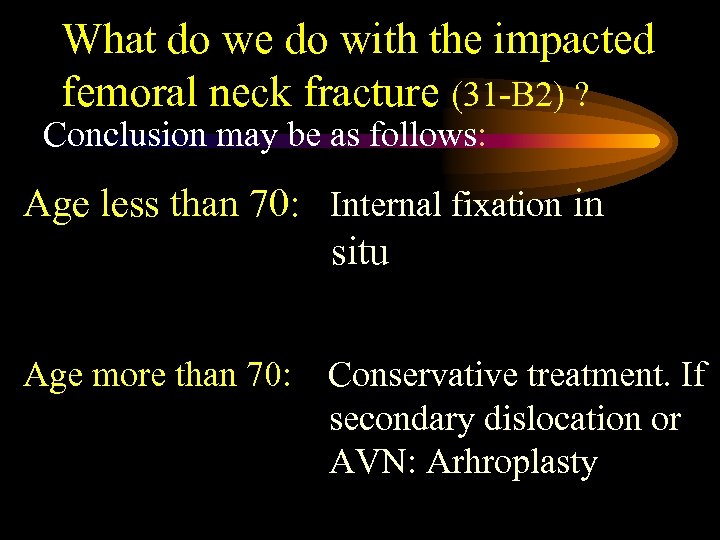 What do we do with the impacted femoral neck fracture (31-B2) ?

Conclusion may be as follows:

Age less than 70: Internal fixation in situ

Age more than 70: Conservative treatment. If secondary dislocation or AVN: Arhroplasty